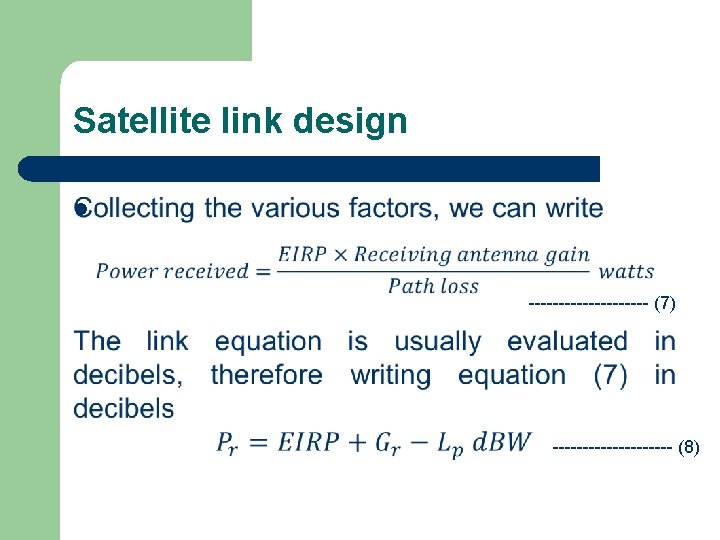 Satellite link design

Collecting the various factors, we can write

$Power\ received = \frac{EIRP \times Receiving\ antenna\ gain}{Path\ loss}\ watts$

-------------------- (7)

The link equation is usually evaluated in decibels, therefore writing equation (7) in decibels

$P_r = EIRP + G_r - L_p\ dBW$ -------------------- (8)